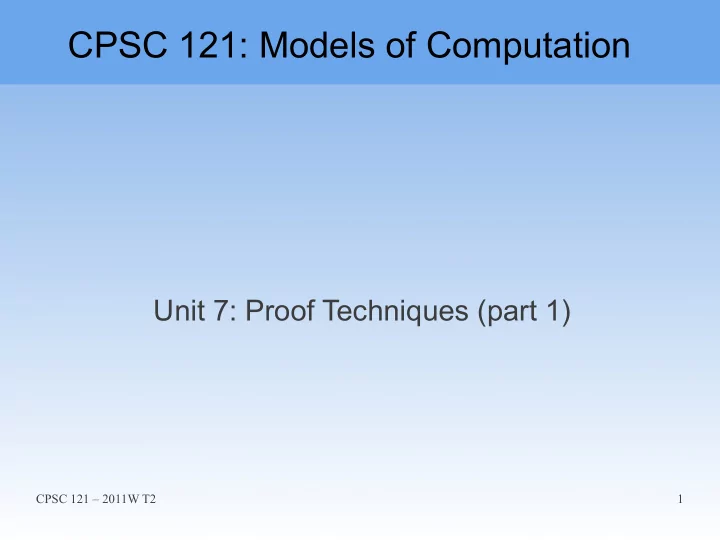 CPSC 121: Models of Computation

Unit 7: Proof Techniques (part 1)

CPSC 121 – 2011W T2

1